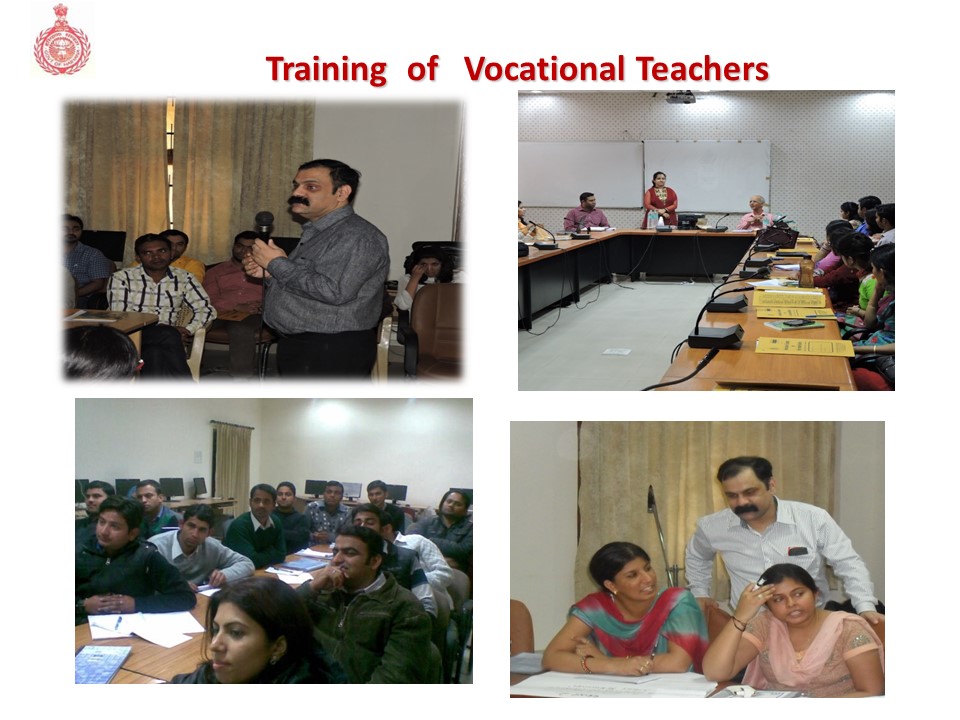 Training of Vocational Teachers